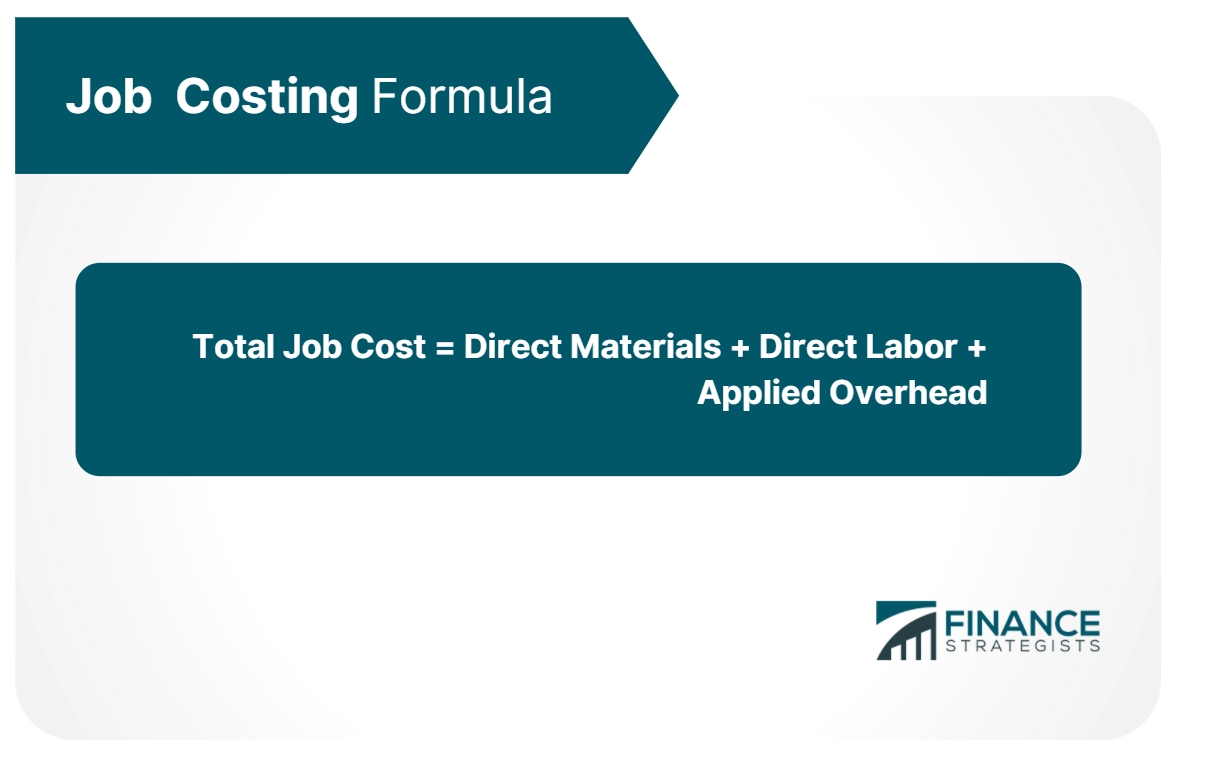 Job Costing Formula

Total Job Cost = Direct Materials + Direct Labor + Applied Overhead

FINANCE STRATEGISTS